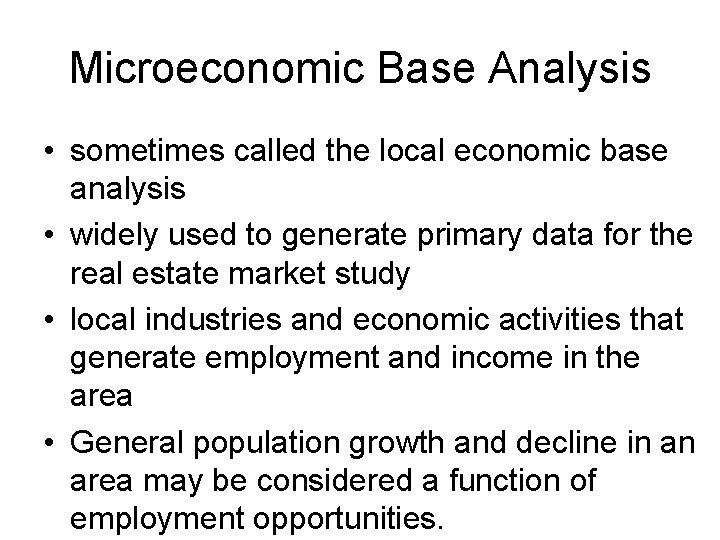 Microeconomic Base Analysis

• sometimes called the local economic base analysis

• widely used to generate primary data for the real estate market study

• local industries and economic activities that generate employment and income in the area

• General population growth and decline in an area may be considered a function of employment opportunities.